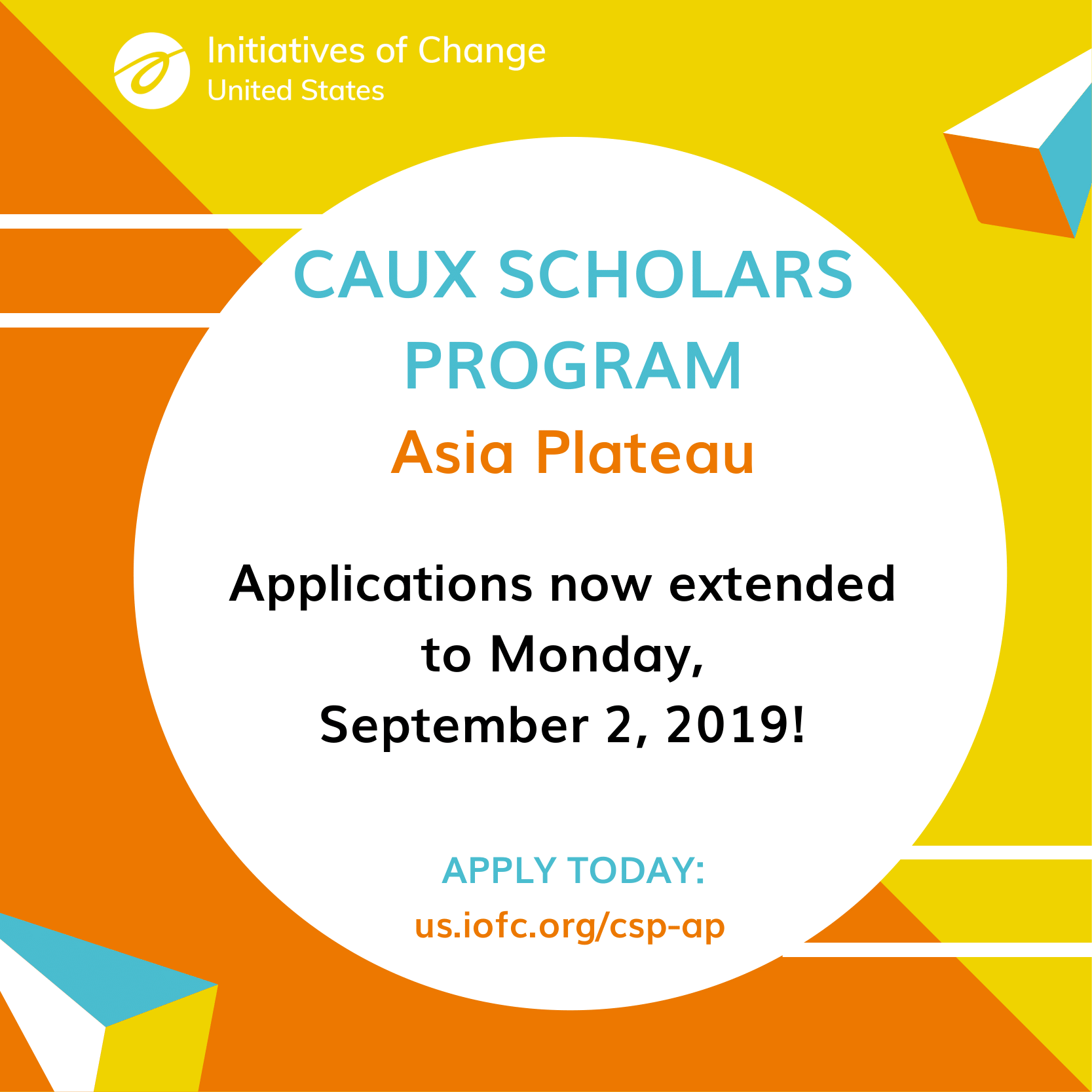 Initiatives of Change
United States

CAUX SCHOLARS PROGRAM
Asia Plateau

Applications now extended to Monday, September 2, 2019!

APPLY TODAY:
us.iofc.org/csp-ap